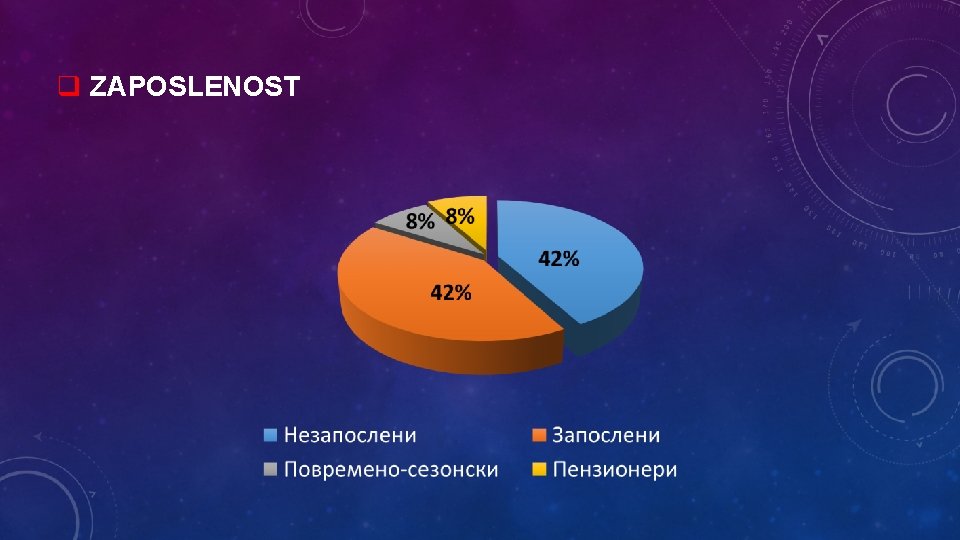 ZAPOSLENOST

8%
8%
42%
42%

Незапослени
Запослени
Повремено-сезонски
Пензионери